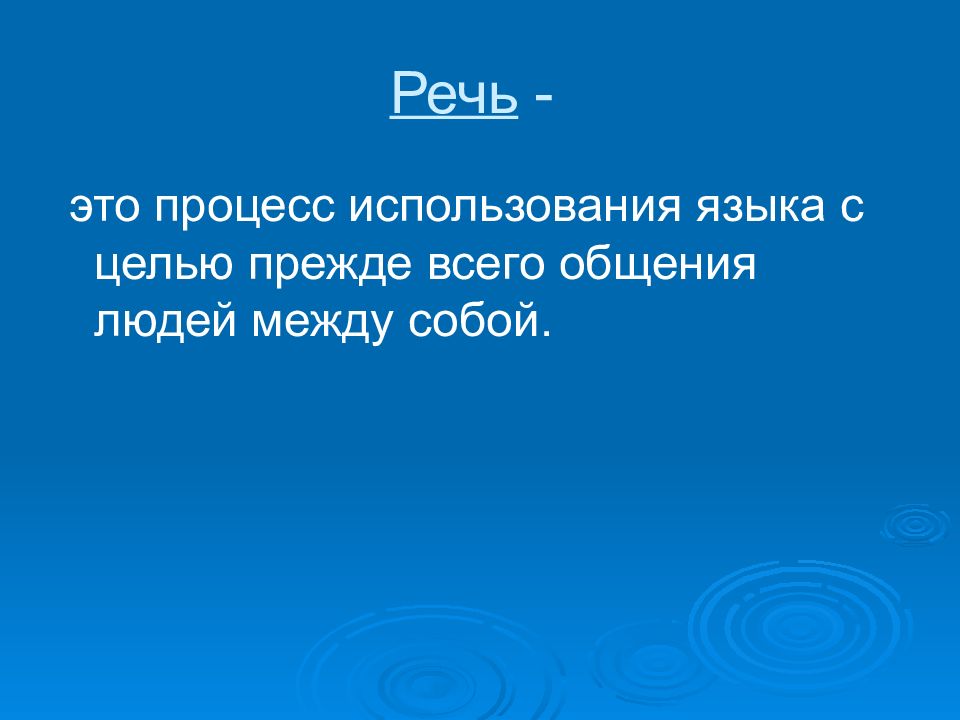 Речь -

это процесс использования языка с целью прежде всего общения людей между собой.